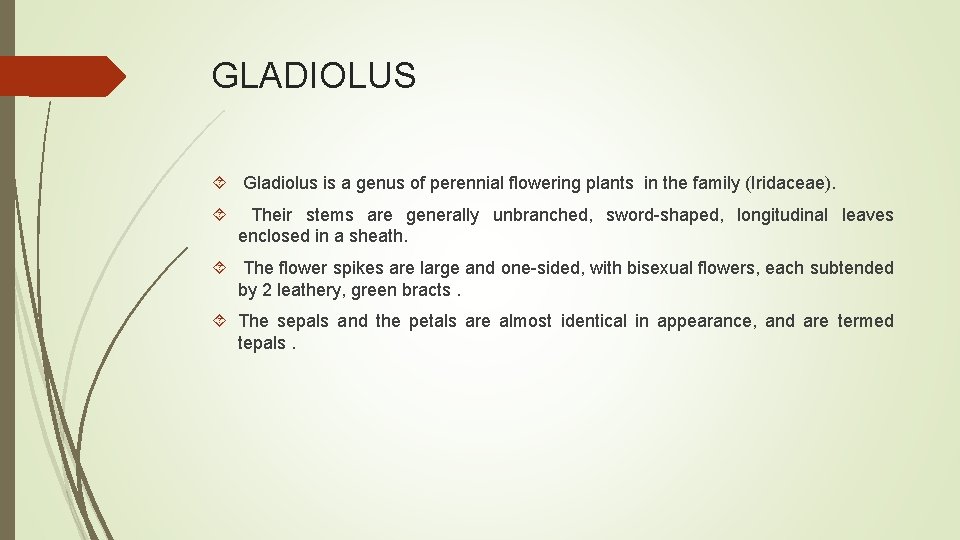 GLADIOLUS

Gladiolus is a genus of perennial flowering plants in the family (Iridaceae).

Their stems are generally unbranched, sword-shaped, longitudinal leaves enclosed in a sheath.

The flower spikes are large and one-sided, with bisexual flowers, each subtended by 2 leathery, green bracts .

The sepals and the petals are almost identical in appearance, and are termed tepals .